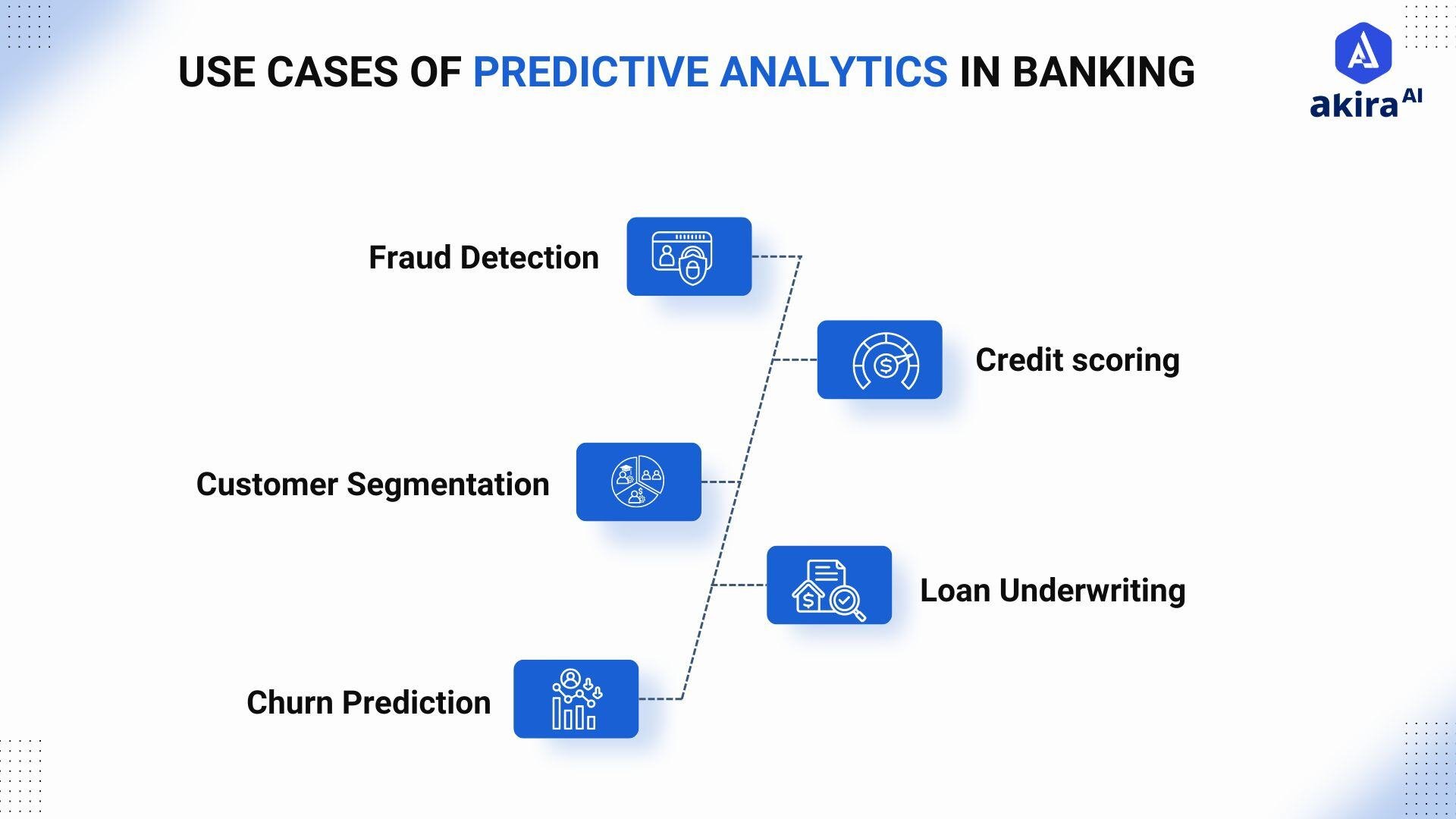 USE CASES OF PREDICTIVE ANALYTICS IN BANKING

akira AI

Fraud Detection

Credit scoring

Customer Segmentation

Loan Underwriting

Churn Prediction